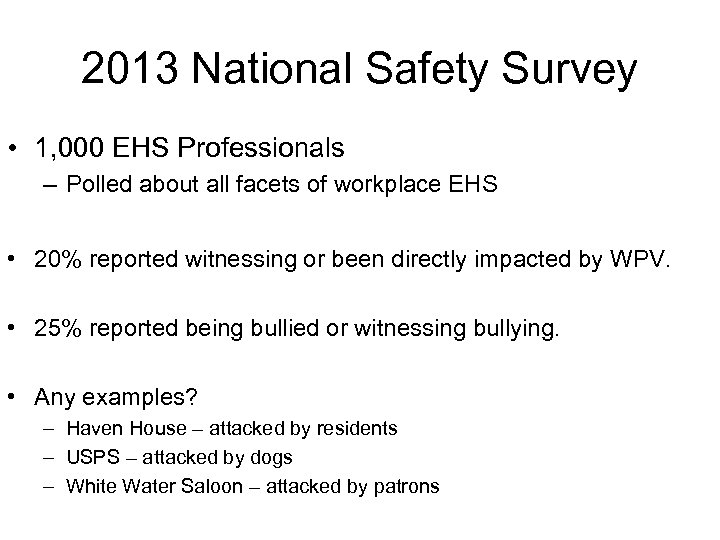 2013 National Safety Survey

• 1,000 EHS Professionals
– Polled about all facets of workplace EHS

• 20% reported witnessing or been directly impacted by WPV.

• 25% reported being bullied or witnessing bullying.

• Any examples?
– Haven House – attacked by residents
– USPS – attacked by dogs
– White Water Saloon – attacked by patrons